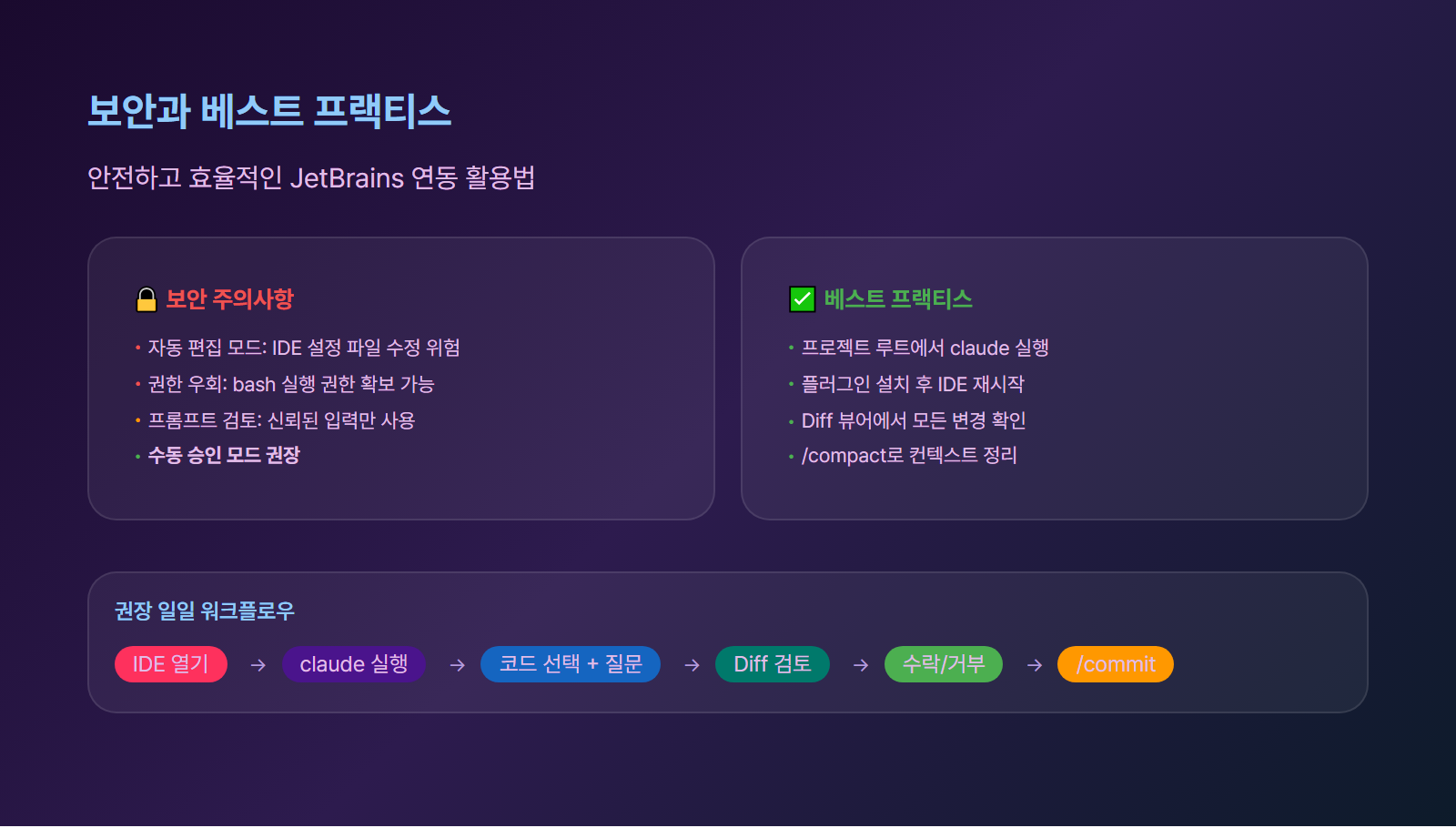 보안과 베스트 프랙티스

안전하고 효율적인 JetBrains 연동 활용법

🔒 보안 주의사항

• 자동 편집 모드: IDE 설정 파일 수정 위험
• 권한 우회: bash 실행 권한 확보 가능
• 프롬프트 검토: 신뢰된 입력만 사용
• 수동 승인 모드 권장

✅ 베스트 프랙티스

• 프로젝트 루트에서 claude 실행
• 플러그인 설치 후 IDE 재시작
• Diff 뷰어에서 모든 변경 확인
• /compact로 컨텍스트 정리

권장 일일 워크플로우

IDE 열기 → claude 실행 → 코드 선택 + 질문 → Diff 검토 → 수락/거부 → /commit